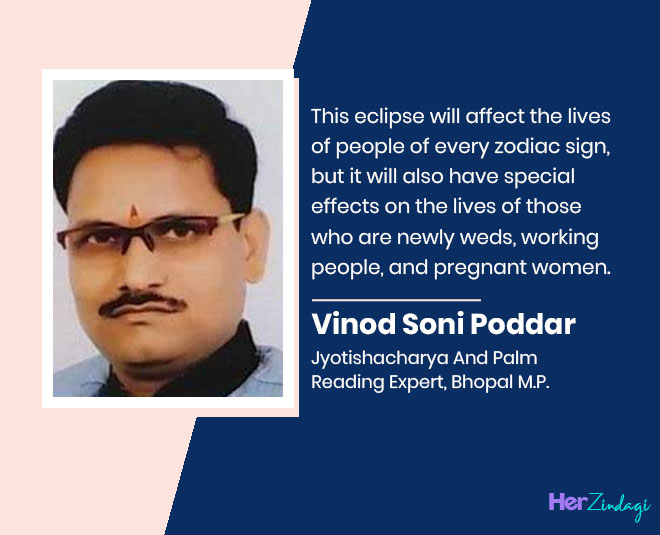 This eclipse will affect the lives of people of every zodiac sign, but it will also have special effects on the lives of those who are newly weds, working people, and pregnant women.

Vinod Soni Poddar

Jyotishacharya And Palm Reading Expert, Bhopal M.P.

HerZindagi